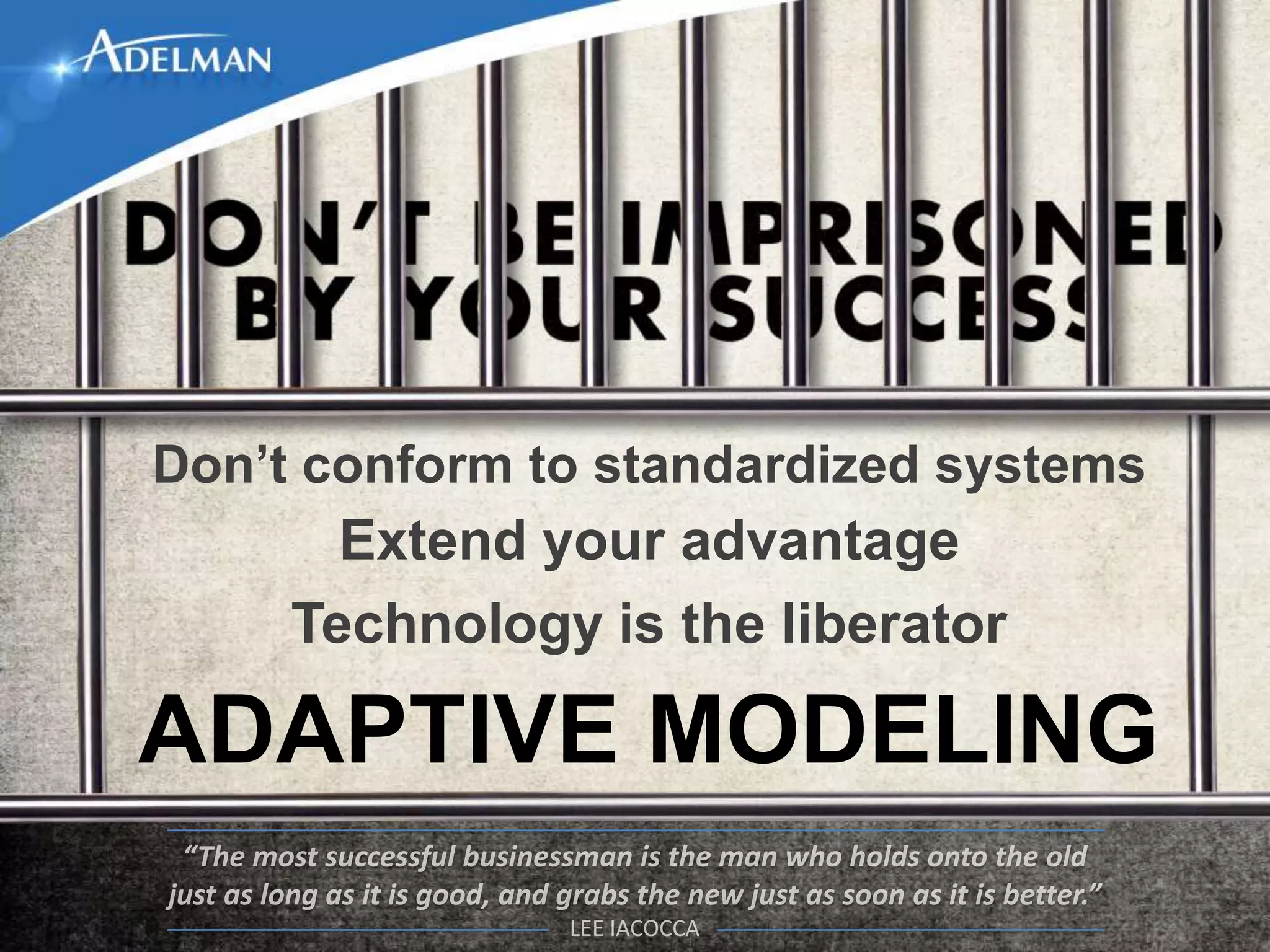 ADELMAN

DON'T BE IMPRISONED BY YOUR SUCCESS

Don't conform to standardized systems
Extend your advantage
Technology is the liberator

ADAPTIVE MODELING

"The most successful businessman is the man who holds onto the old just as long as it is good, and grabs the new just as soon as it is better."
LEE IACOCCA